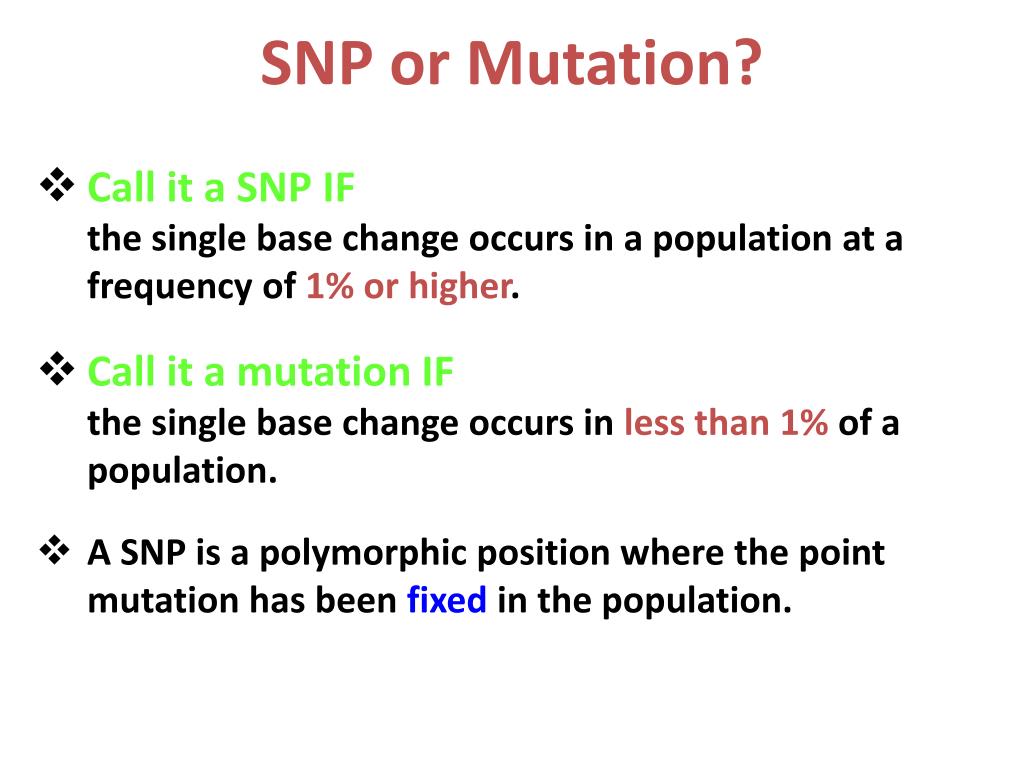 SNP or Mutation?

❖ Call it a SNP IF
the single base change occurs in a population at a frequency of 1% or higher.

❖ Call it a mutation IF
the single base change occurs in less than 1% of a population.

❖ A SNP is a polymorphic position where the point mutation has been fixed in the population.